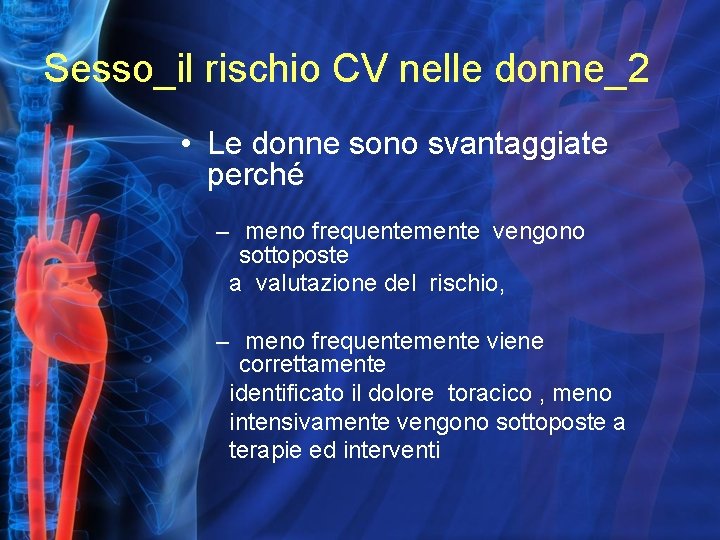 Sesso_il rischio CV nelle donne_2

• Le donne sono svantaggiate perché

– meno frequentemente vengono sottoposte a valutazione del rischio,

– meno frequentemente viene correttamente identificato il dolore toracico , meno intensivamente vengono sottoposte a terapie ed interventi